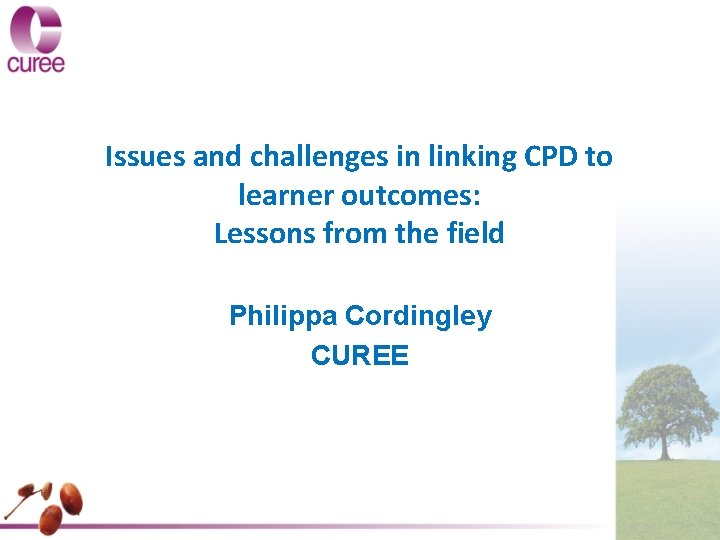 curee

Issues and challenges in linking CPD to learner outcomes:
Lessons from the field

Philippa Cordingley
CUREE